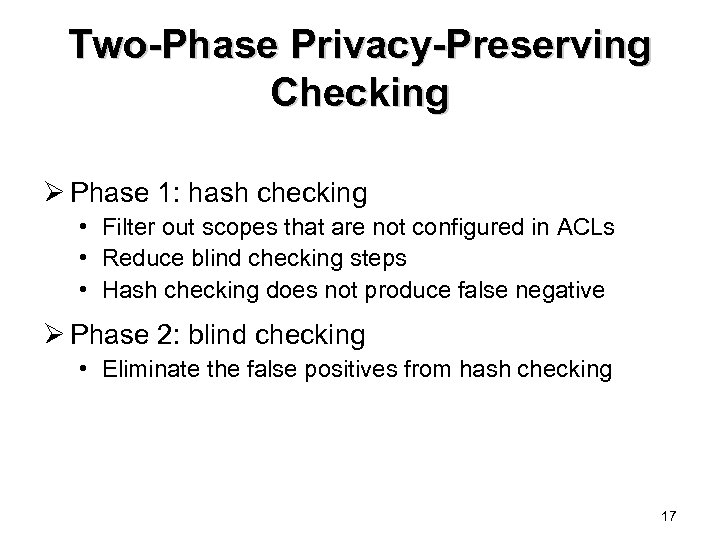 Two-Phase Privacy-Preserving Checking

➢ Phase 1: hash checking
• Filter out scopes that are not configured in ACLs
• Reduce blind checking steps
• Hash checking does not produce false negative

➢ Phase 2: blind checking
• Eliminate the false positives from hash checking

17